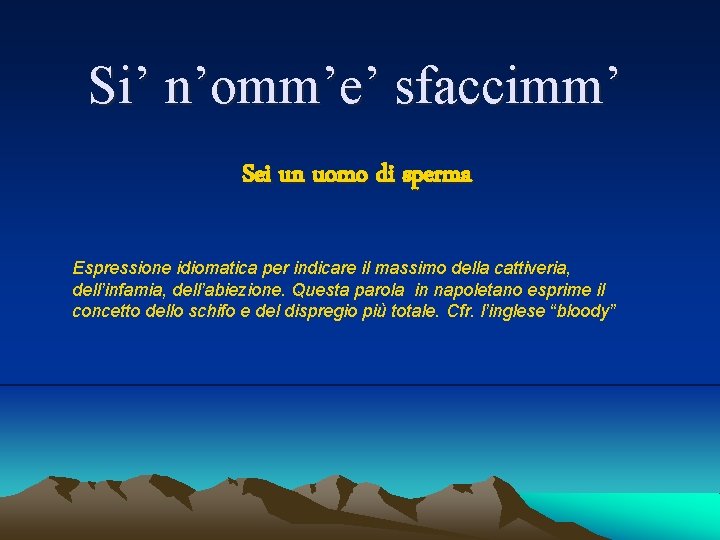 Si’ n’omm’e’ sfaccimm’

Sei un uomo di sperma

Espressione idiomatica per indicare il massimo della cattiveria, dell’infamia, dell’abiezione. Questa parola in napoletano esprime il concetto dello schifo e del dispregio più totale. Cfr. l’inglese “bloody”